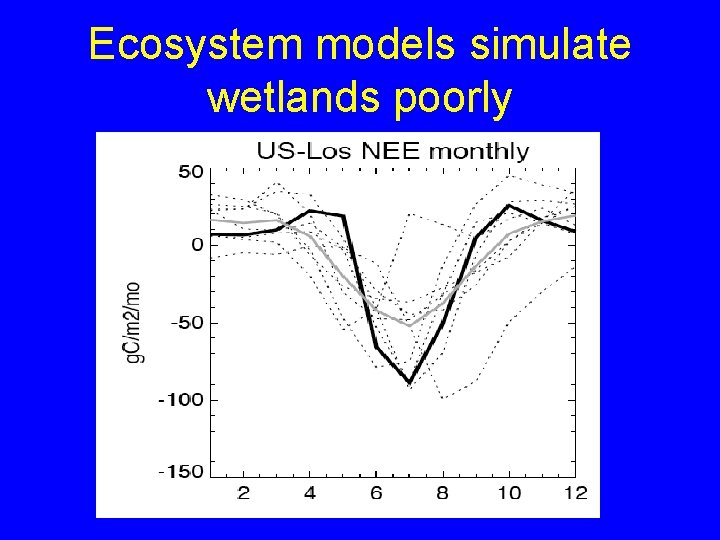 Ecosystem models simulate wetlands poorly

US-Los NEE monthly

gC/m2/mo

50
0
-50
-100
-150

2
4
6
8
10
12